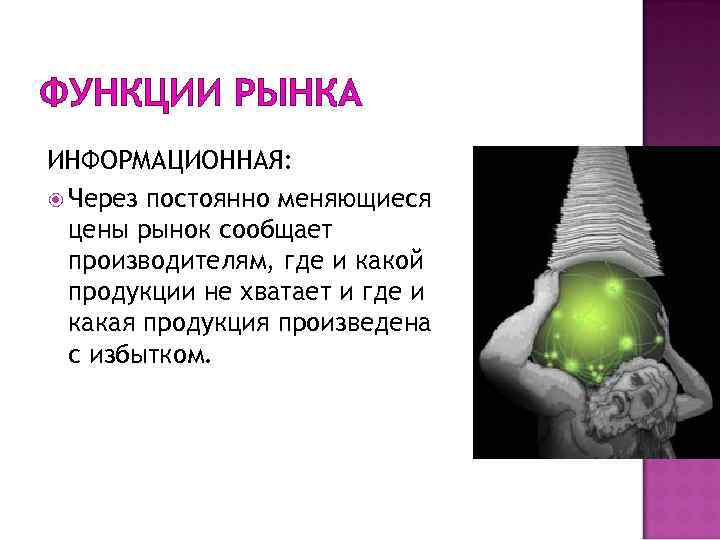 ФУНКЦИИ РЫНКА

ИНФОРМАЦИОННАЯ:

Через постоянно меняющиеся цены рынок сообщает производителям, где и какой продукции не хватает и где и какая продукция произведена с избытком.